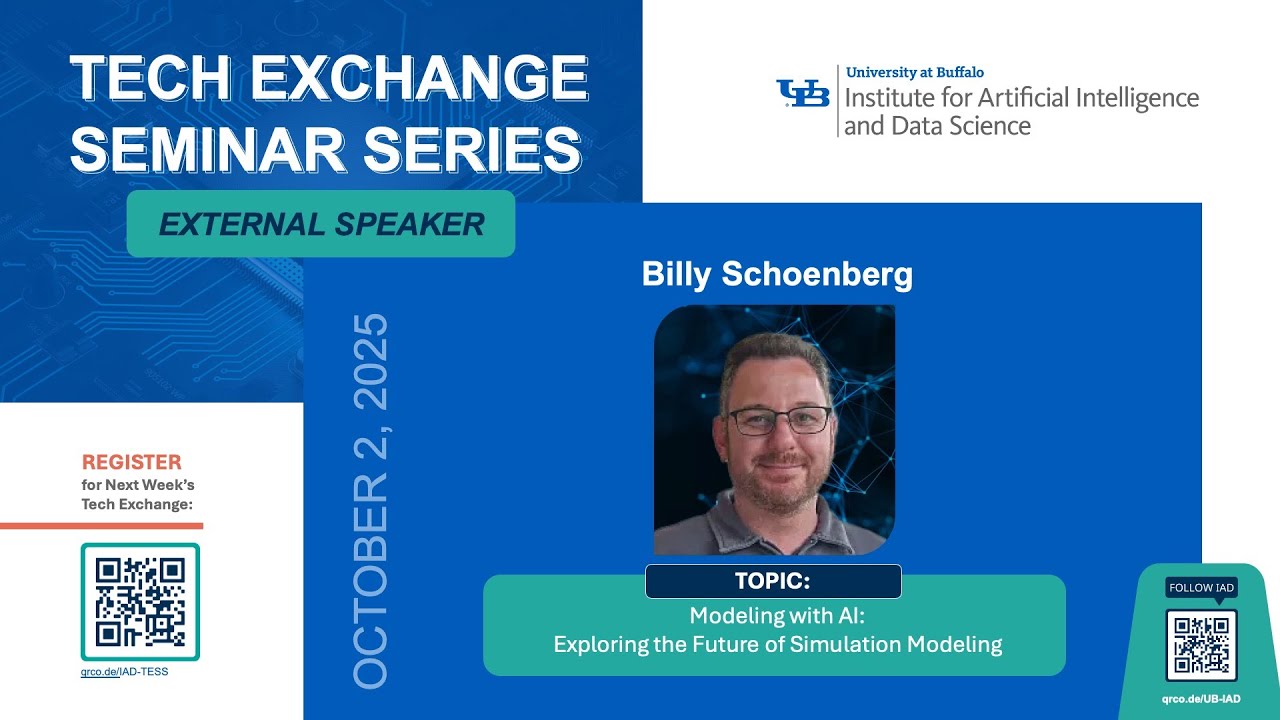 TECH EXCHANGE SEMINAR SERIES

EXTERNAL SPEAKER

UB University at Buffalo
Institute for Artificial Intelligence and Data Science

Billy Schoenberg

OCTOBER 2, 2025

REGISTER for Next Week's Tech Exchange:

qrco.de/IAD-TESS

TOPIC:
Modeling with AI:
Exploring the Future of Simulation Modeling

FOLLOW IAD

qrco.de/UB-IAD